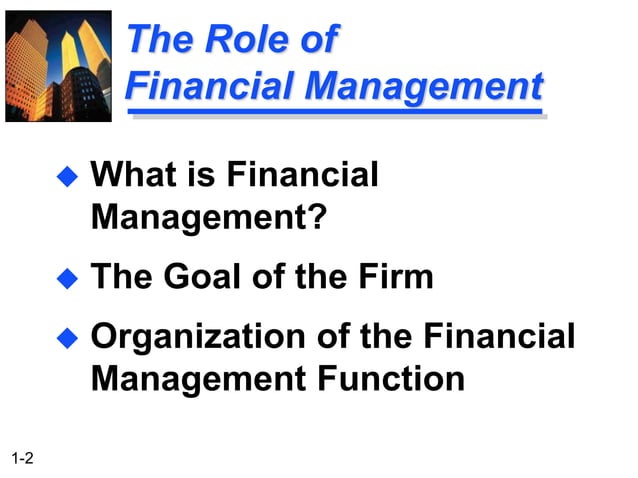 The Role of Financial Management

◆ What is Financial Management?

◆ The Goal of the Firm

◆ Organization of the Financial Management Function

1-2